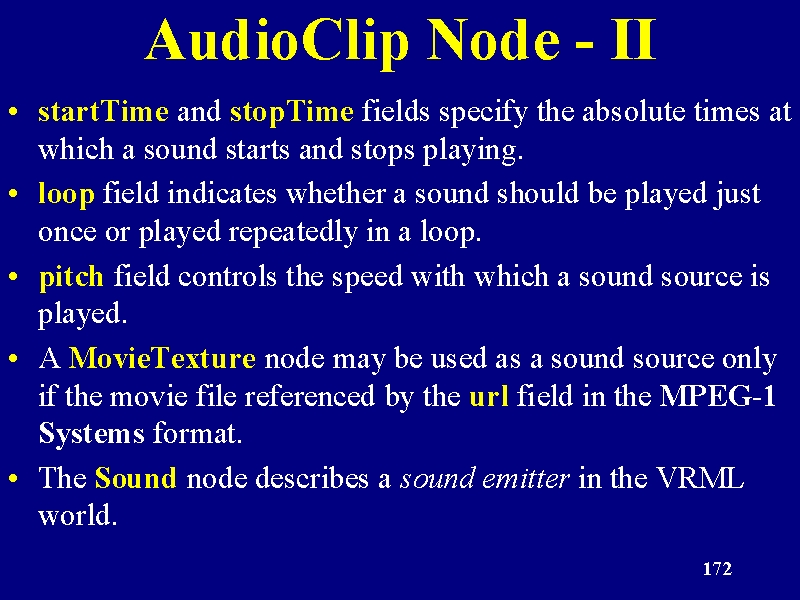 AudioClip Node - II

• startTime and stopTime fields specify the absolute times at which a sound starts and stops playing.

• loop field indicates whether a sound should be played just once or played repeatedly in a loop.

• pitch field controls the speed with which a sound source is played.

• A MovieTexture node may be used as a sound source only if the movie file referenced by the url field in the MPEG-1 Systems format.

• The Sound node describes a sound emitter in the VRML world.

172